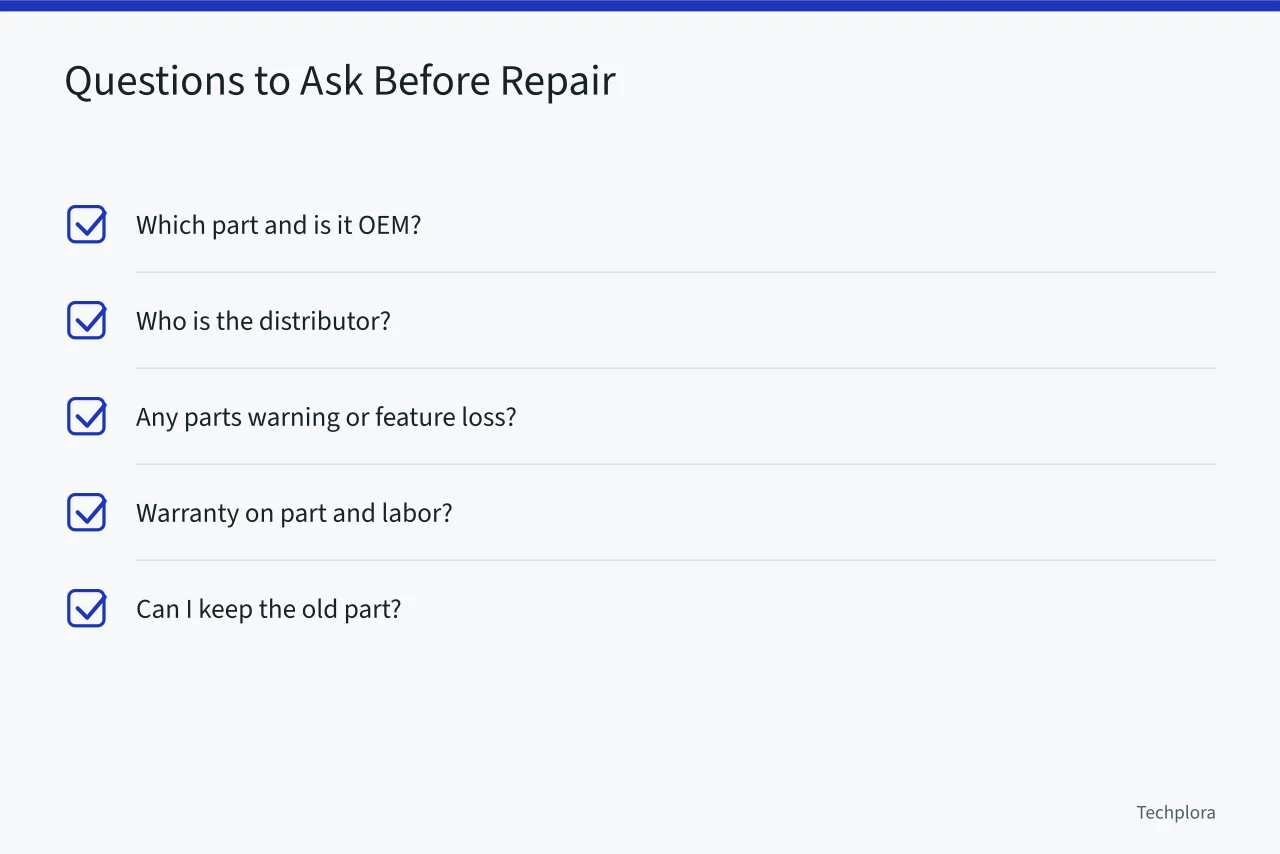 Questions to Ask Before Repair

Which part and is it OEM?

Who is the distributor?

Any parts warning or feature loss?

Warranty on part and labor?

Can I keep the old part?

Techplora